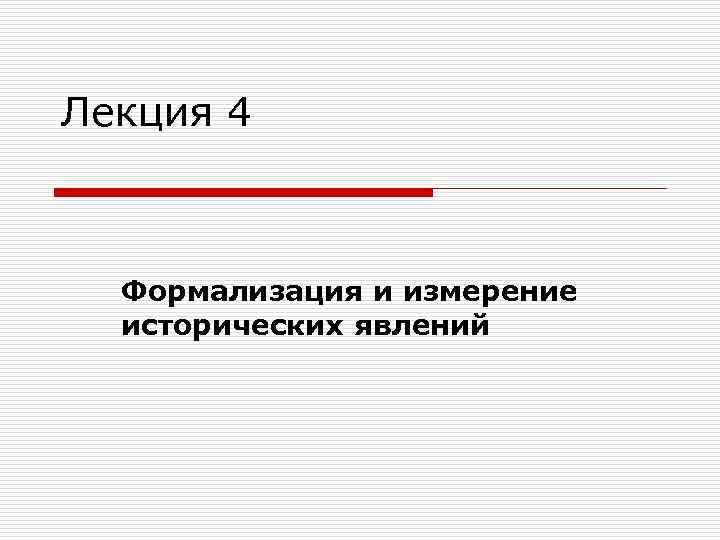 Лекция 4

Формализация и измерение исторических явлений